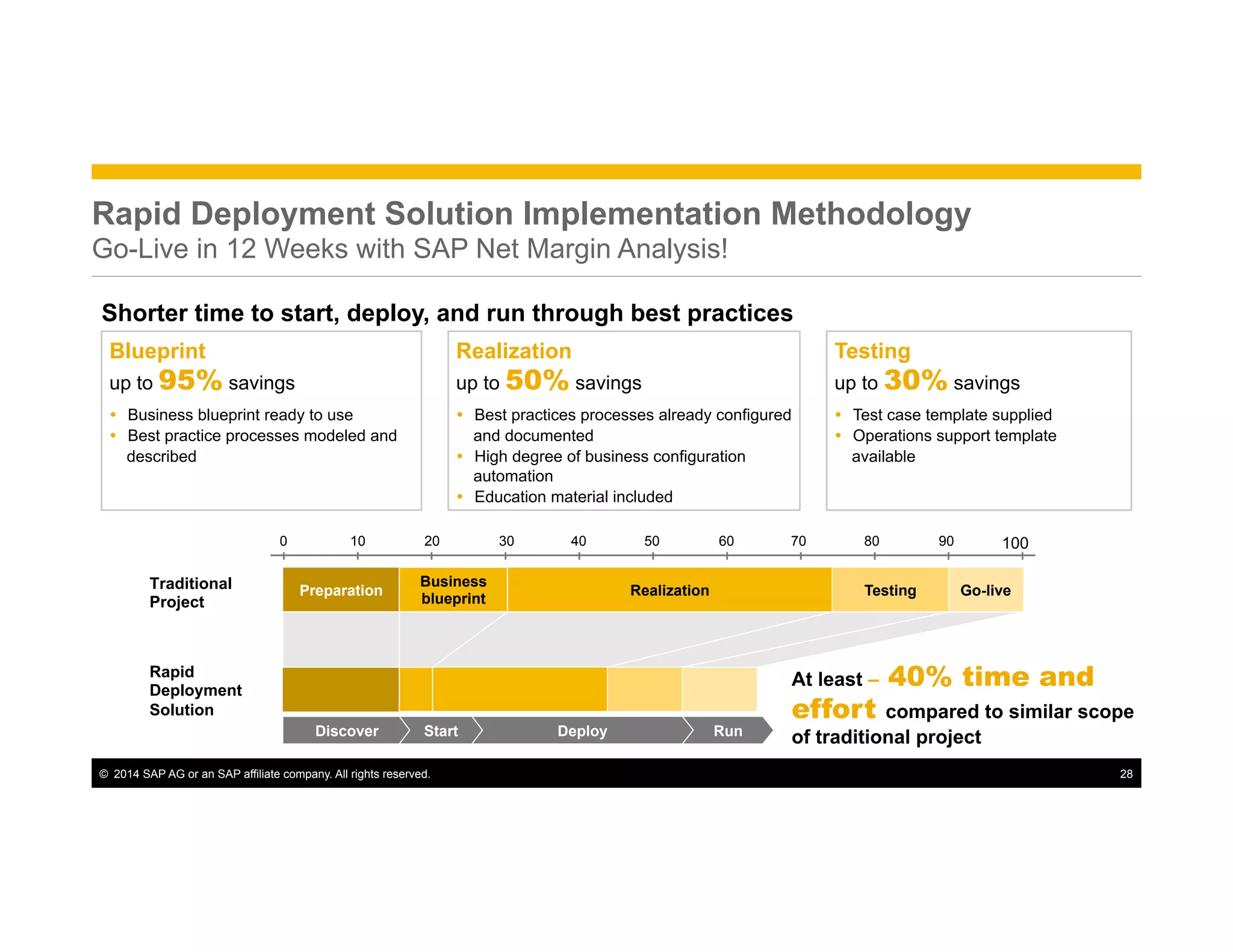 Rapid Deployment Solution Implementation Methodology
Go-Live in 12 Weeks with SAP Net Margin Analysis!

Shorter time to start, deploy, and run through best practices

Blueprint
up to 95% savings
• Business blueprint ready to use
• Best practice processes modeled and described

Realization
up to 50% savings
• Best practices processes already configured and documented
• High degree of business configuration automation
• Education material included

Testing
up to 30% savings
• Test case template supplied
• Operations support template available

0 10 20 30 40 50 60 70 80 90 100

Traditional Project
Preparation
Business blueprint
Realization
Testing
Go-live

Rapid Deployment Solution
Discover
Start
Deploy
Run

At least – 40% time and effort compared to similar scope of traditional project

© 2014 SAP AG or an SAP affiliate company. All rights reserved.
28